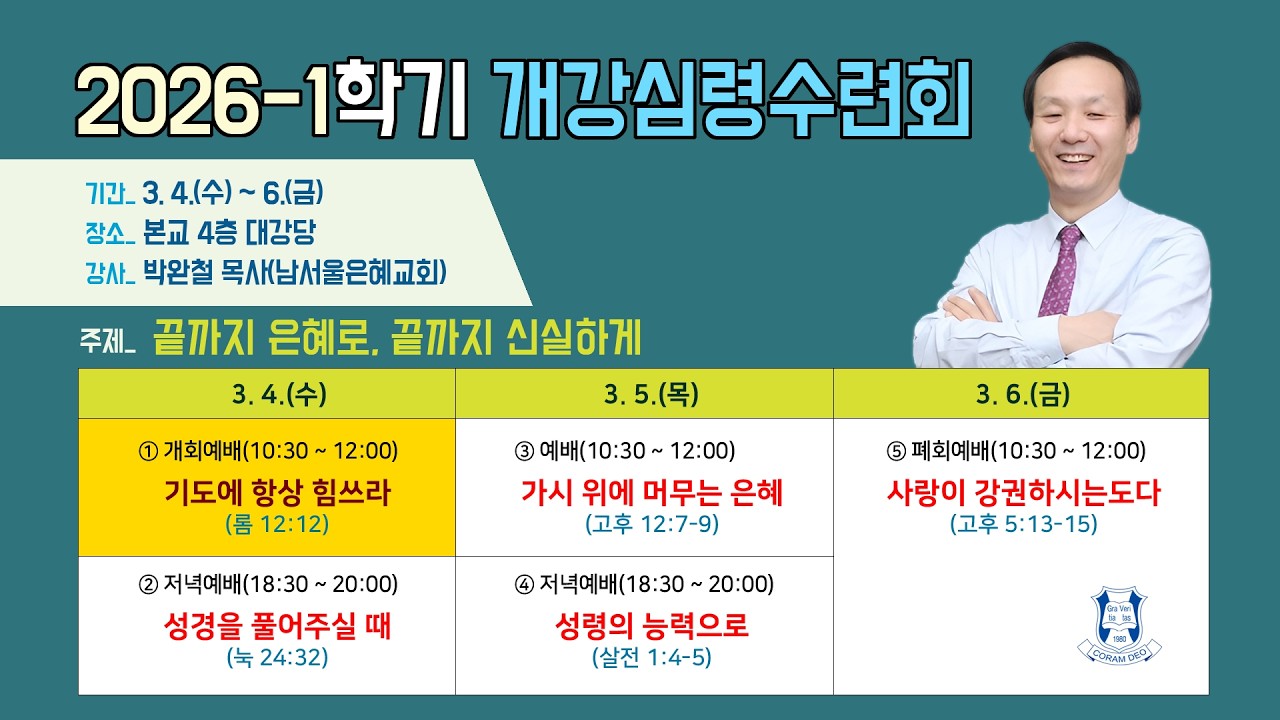 2026-1학기 개강심령수련회

기간_ 3. 4.(수) ~ 6.(금)
장소_ 본교 4층 대강당
강사_ 박완철 목사(남서울은혜교회)

주제_ 끝까지 은혜로, 끝까지 신실하게

| 3. 4.(수) | 3. 5.(목) | 3. 6.(금) |
|---|---|---|
| ① 개회예배(10:30 ~ 12:00) 기도에 항상 힘쓰라 (롬 12:12) | ③ 예배(10:30 ~ 12:00) 가시 위에 머무는 은혜 (고후 12:7-9) | ⑤ 폐회예배(10:30 ~ 12:00) 사랑이 강권하시는도다 (고후 5:13-15) |
| ② 저녁예배(18:30 ~ 20:00) 성경을 풀어주실 때 (눅 24:32) | ④ 저녁예배(18:30 ~ 20:00) 성령의 능력으로 (살전 1:4-5) | |

Gra Veri tia tas 1980 CORAM DEO